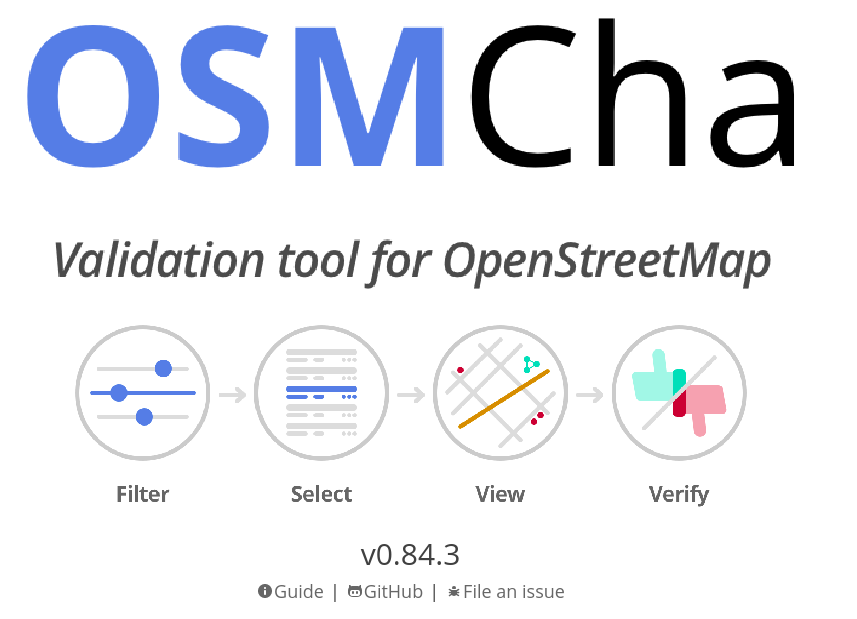 OSMCha

Validation tool for OpenStreetMap

Filter Select View Verify

v0.84.3

Guide | GitHub | File an issue